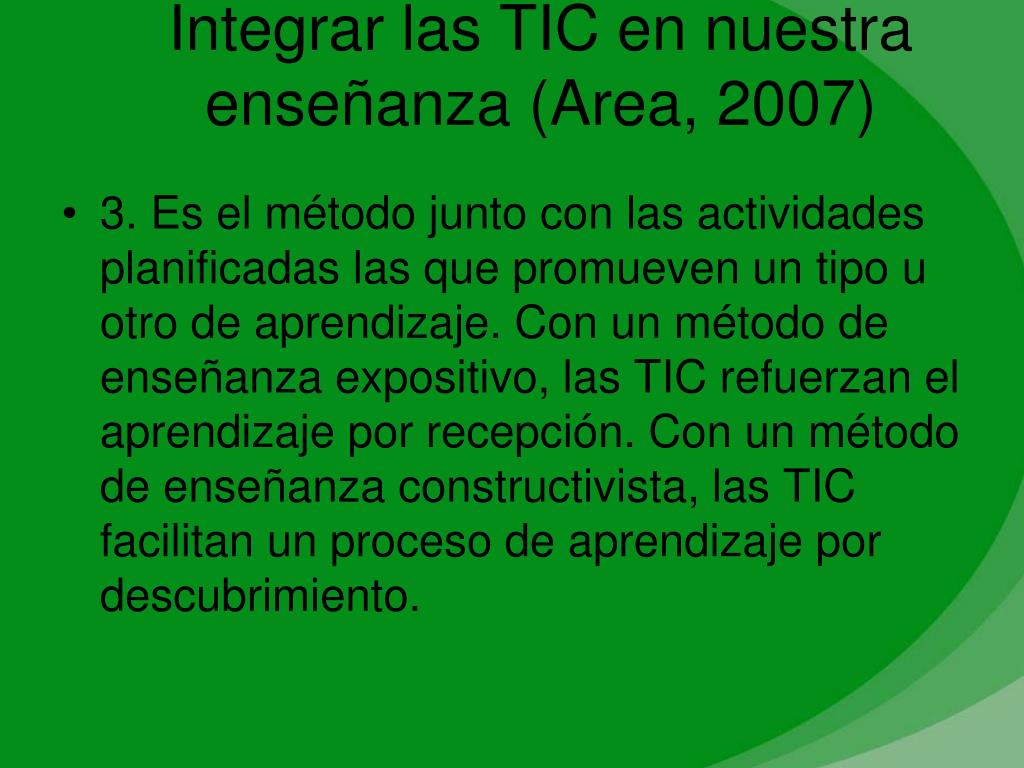 Integrar las TIC en nuestra enseñanza (Area, 2007)

• 3. Es el método junto con las actividades planificadas las que promueven un tipo u otro de aprendizaje. Con un método de enseñanza expositivo, las TIC refuerzan el aprendizaje por recepción. Con un método de enseñanza constructivista, las TIC facilitan un proceso de aprendizaje por descubrimiento.